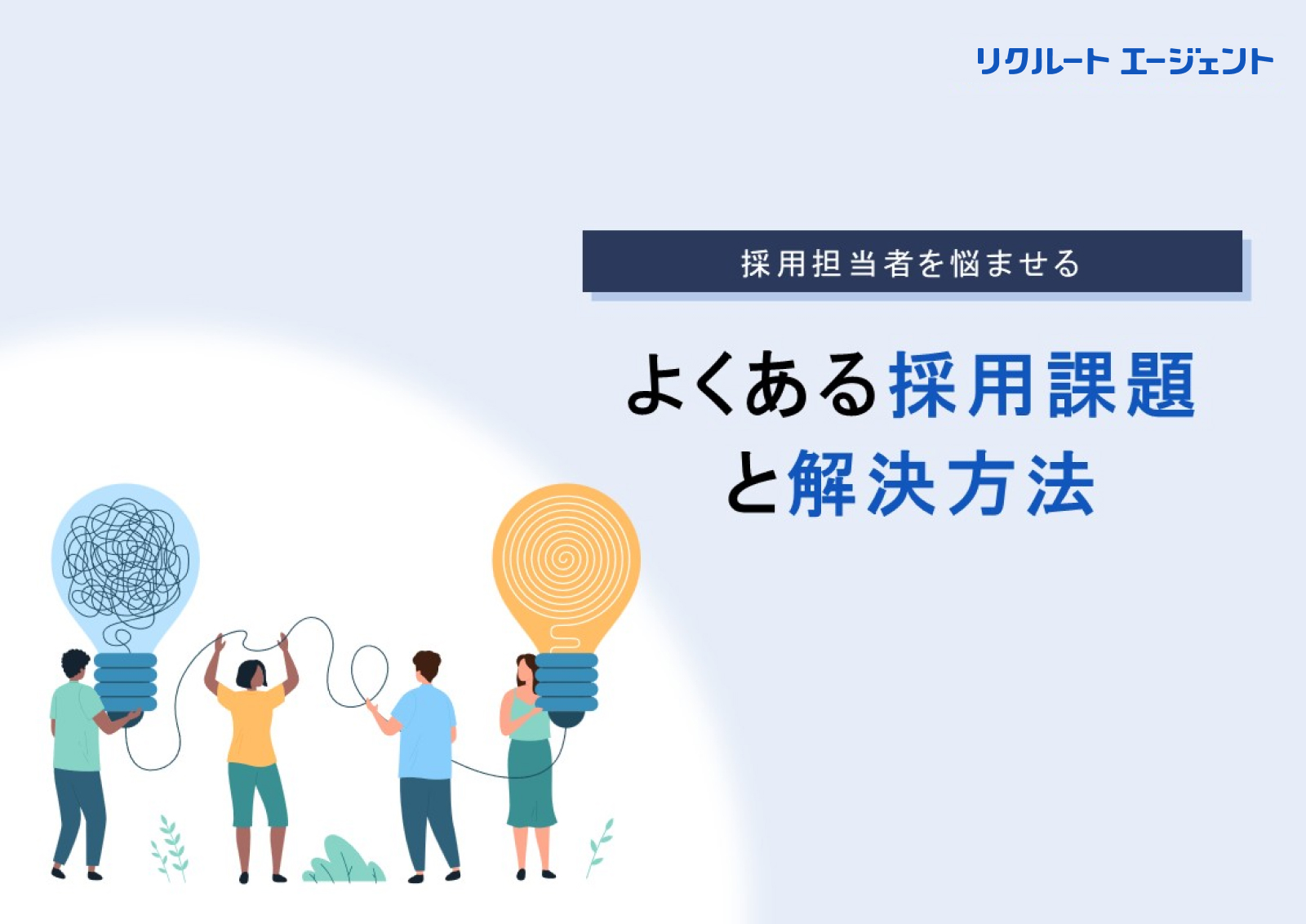 リクルート エージェント

採用担当者を悩ませる

よくある採用課題
と解決方法